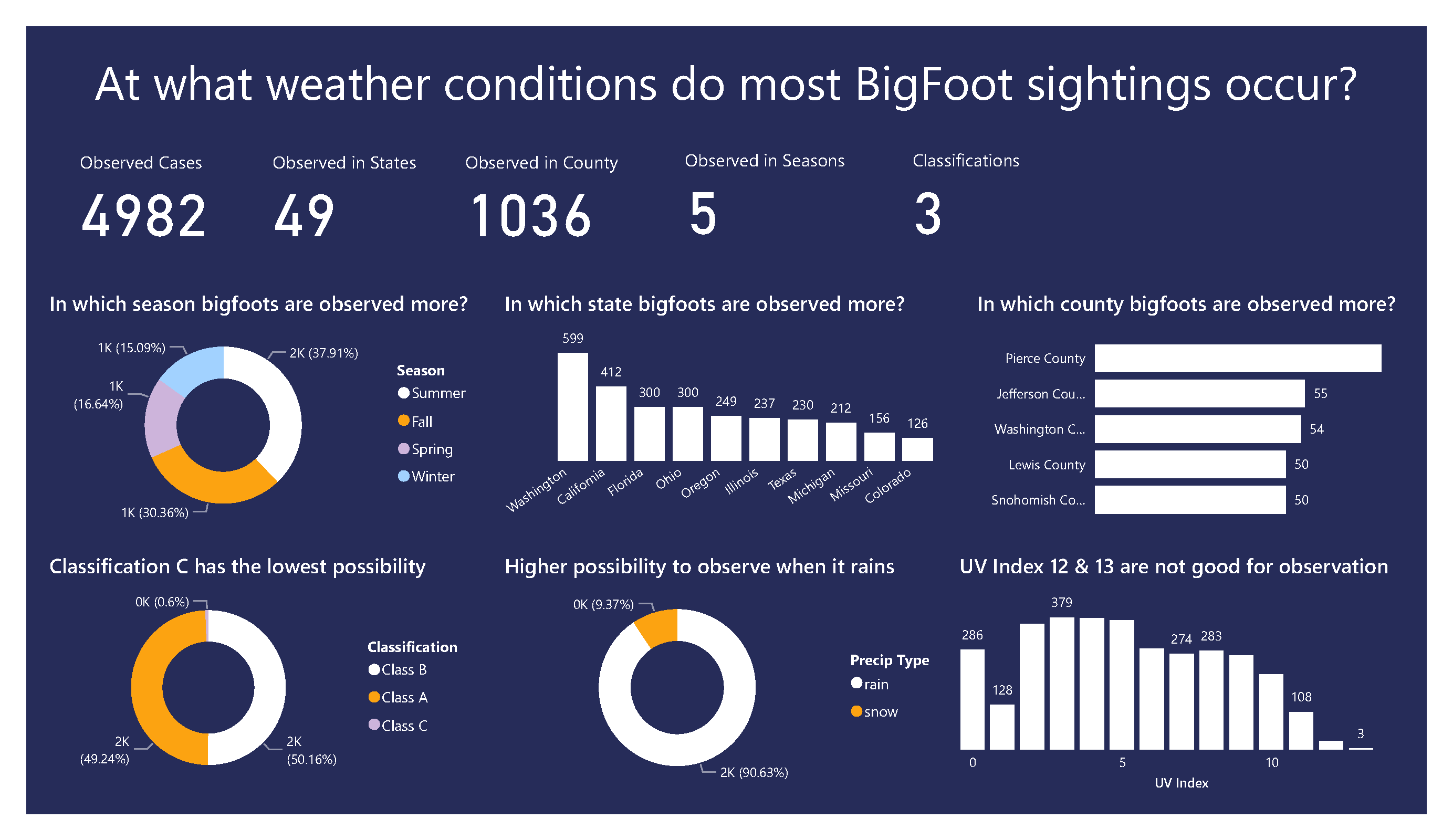 At what weather conditions do most BigFoot sightings occur?

Observed Cases
4982

Observed in States
49

Observed in County
1036

Observed in Seasons
5

Classifications
3

In which season bigfoots are observed more?

1K (15.09%)
2K (37.91%)
1K (16.64%)
1K (30.36%)

Season
Summer
Fall
Spring
Winter

In which state bigfoots are observed more?

599
412
300
300
249
237
230
212
156
126

Washington
California
Florida
Ohio
Oregon
Illinois
Texas
Michigan
Missouri
Colorado

In which county bigfoots are observed more?

Pierce County
Jefferson Cou...
55
Washington C...
54
Lewis County
50
Snohomish Co...
50

Classification C has the lowest possibility

0K (0.6%)
2K (49.24%)
2K (50.16%)

Classification
Class B
Class A
Class C

Higher possibility to observe when it rains

0K (9.37%)
2K (90.63%)

Precip Type
rain
snow

UV Index 12 & 13 are not good for observation

286
128
379
274
283
108
3

0
5
10
UV Index